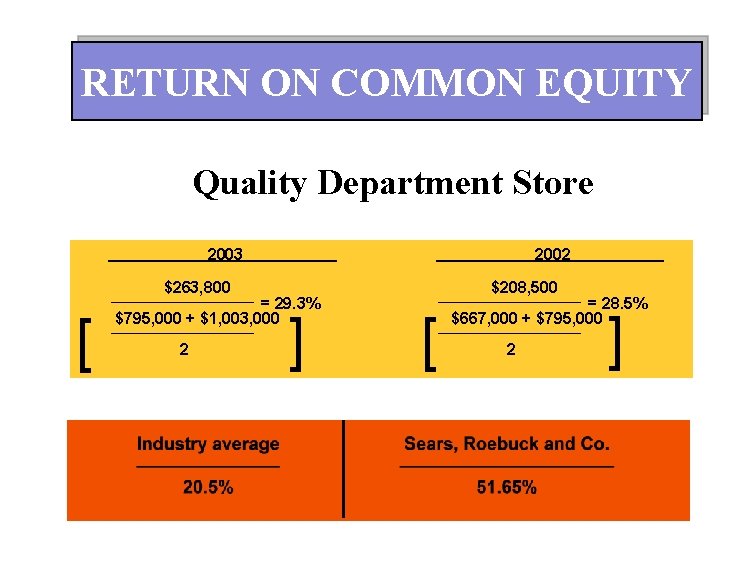 RETURN ON COMMON EQUITY

Quality Department Store

2003

$\frac{\$263,800}{\left[\frac{\$795,000 + \$1,003,000}{2}\right]} = 29.3\%$

2002

$\frac{\$208,500}{\left[\frac{\$667,000 + \$795,000}{2}\right]} = 28.5\%$

| Industry average | Sears, Roebuck and Co. |
|---|---|
| 20.5% | 51.65% |